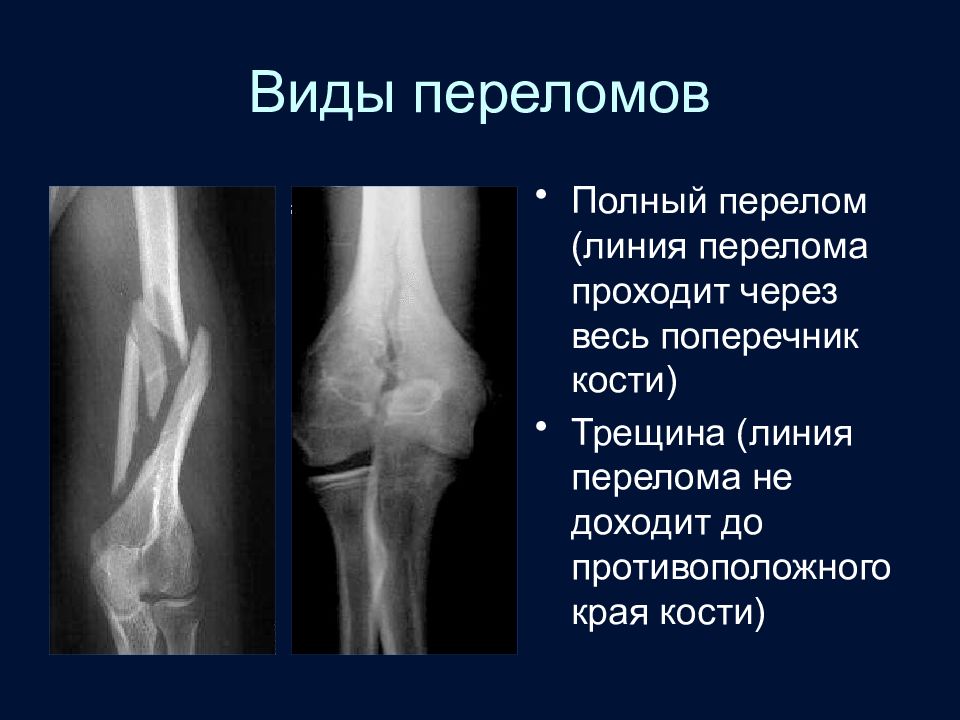 Виды переломов

• Полный перелом (линия перелома проходит через весь поперечник кости)

• Трещина (линия перелома не доходит до противоположного края кости)